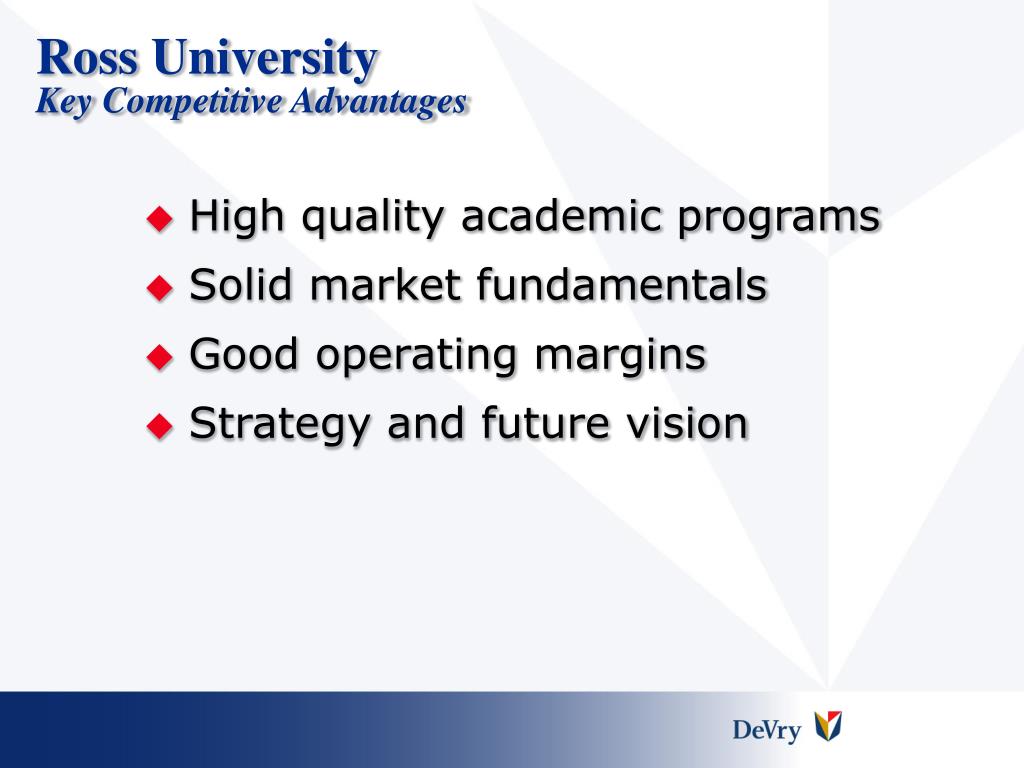 Ross University
Key Competitive Advantages

◆ High quality academic programs
◆ Solid market fundamentals
◆ Good operating margins
◆ Strategy and future vision

DeVry